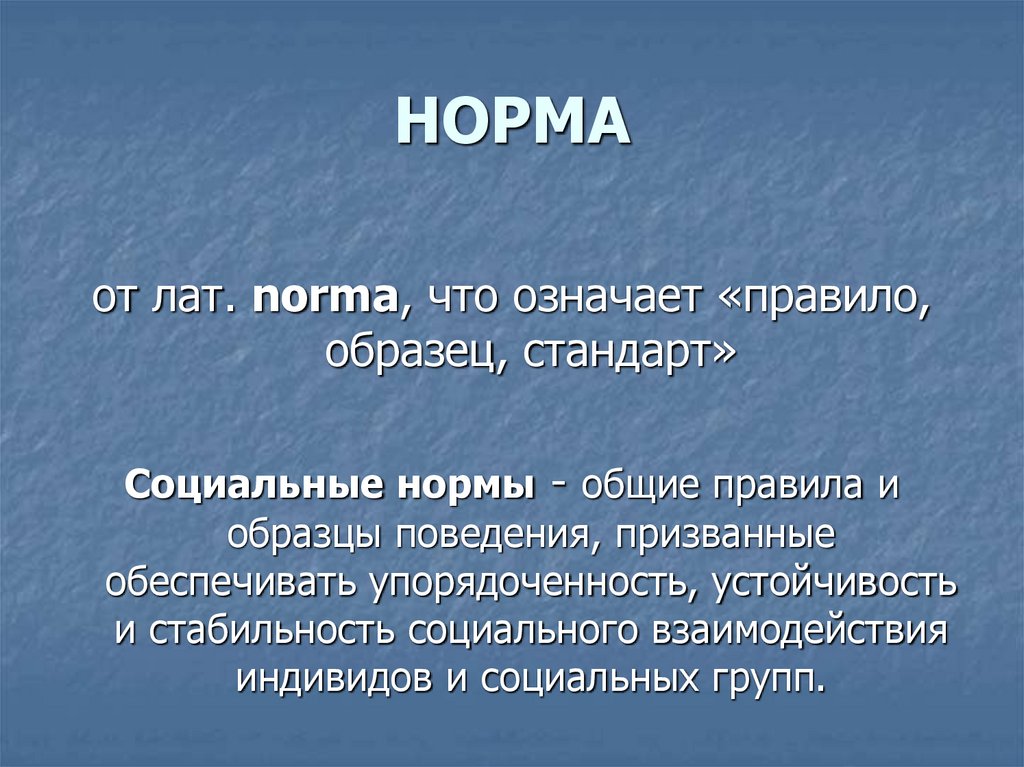 НОРМА

от лат. norma, что означает «правило, образец, стандарт»

Социальные нормы - общие правила и образцы поведения, призванные обеспечивать упорядоченность, устойчивость и стабильность социального взаимодействия индивидов и социальных групп.